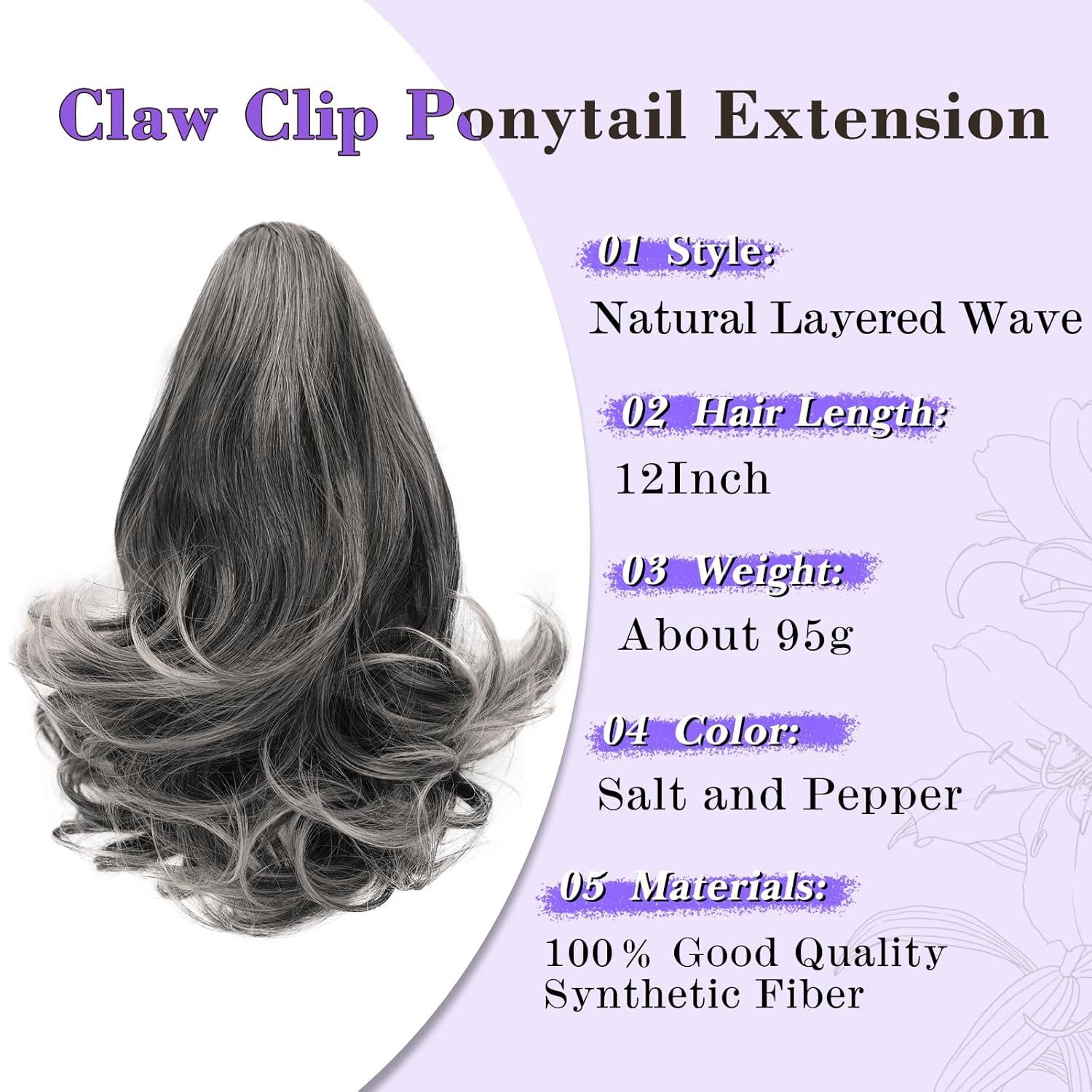 Claw Clip Ponytail Extension

01 Style:
Natural Layered Wave

02 Hair Length:
12Inch

03 Weight:
About 95g

04 Color:
Salt and Pepper

05 Materials:
100% Good Quality Synthetic Fiber